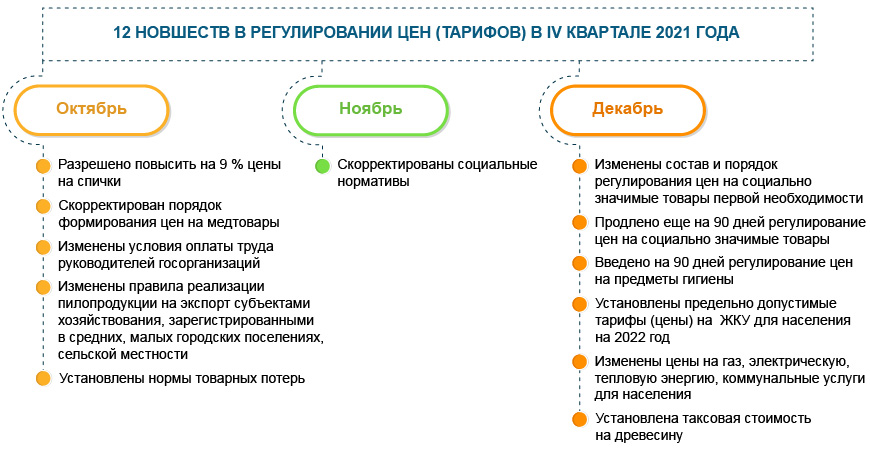 12 НОВШЕСТВ В РЕГУЛИРОВАНИИ ЦЕН (ТАРИФОВ) В IV КВАРТАЛЕ 2021 ГОДА

Октябрь

Разрешено повысить на 9 % цены на спички

Скорректирован порядок формирования цен на медтовары

Изменены условия оплаты труда руководителей госорганизаций

Изменены правила реализации пилопродукции на экспорт субъектами хозяйствования, зарегистрированными в средних, малых городских поселениях, сельской местности

Установлены нормы товарных потерь

Ноябрь

Скорректированы социальные нормативы

Декабрь

Изменены состав и порядок регулирования цен на социально значимые товары первой необходимости

Продлено еще на 90 дней регулирование цен на социально значимые товары

Введено на 90 дней регулирование цен на предметы гигиены

Установлены предельно допустимые тарифы (цены) на ЖКУ для населения на 2022 год

Изменены цены на газ, электрическую, тепловую энергию, коммунальные услуги для населения

Установлена таксовая стоимость на древесину